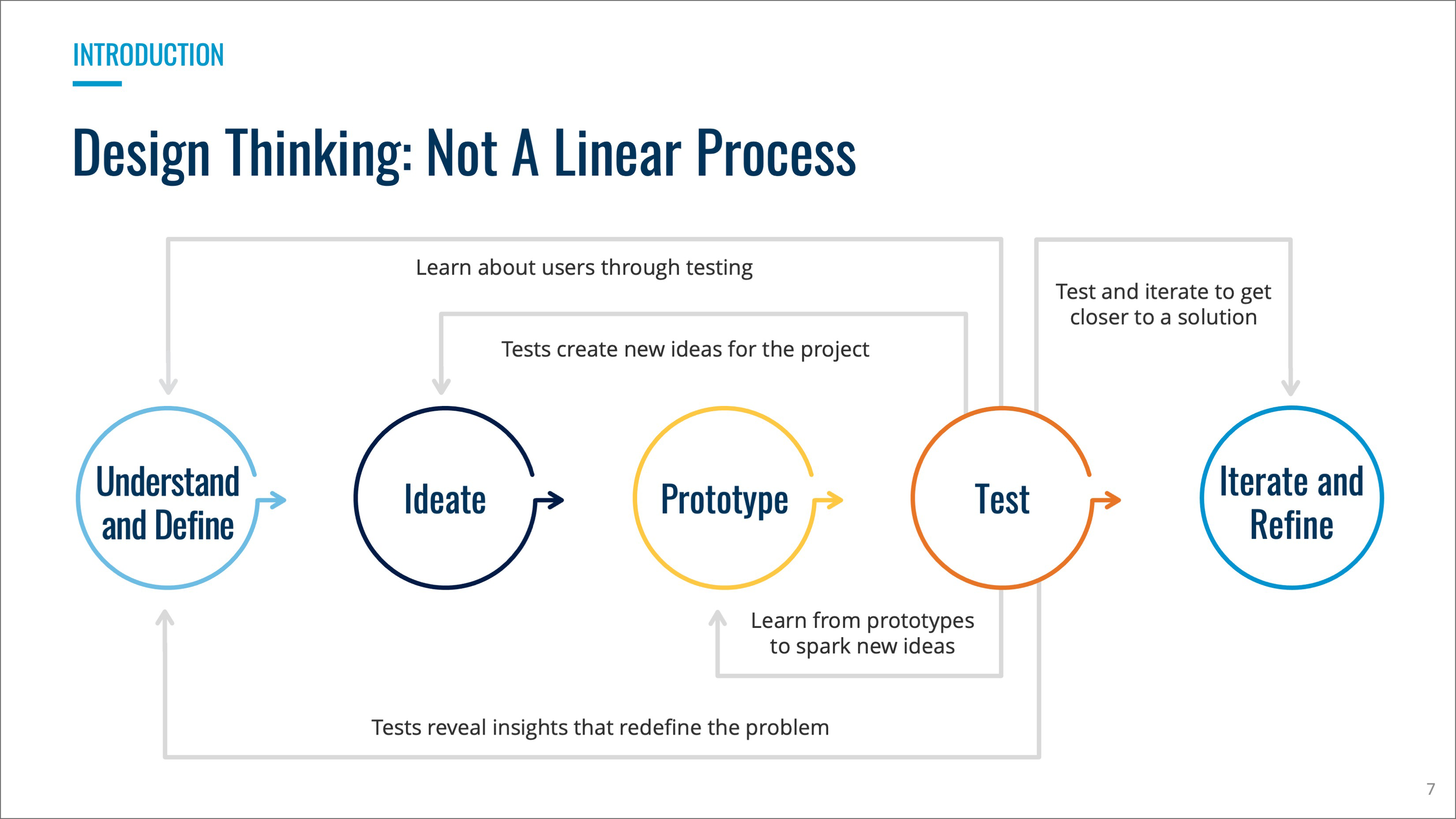 INTRODUCTION

Design Thinking: Not A Linear Process

Learn about users through testing

Test and iterate to get closer to a solution

Tests create new ideas for the project

Understand and Define

Ideate

Prototype

Test

Iterate and Refine

Learn from prototypes to spark new ideas

Tests reveal insights that redefine the problem

7